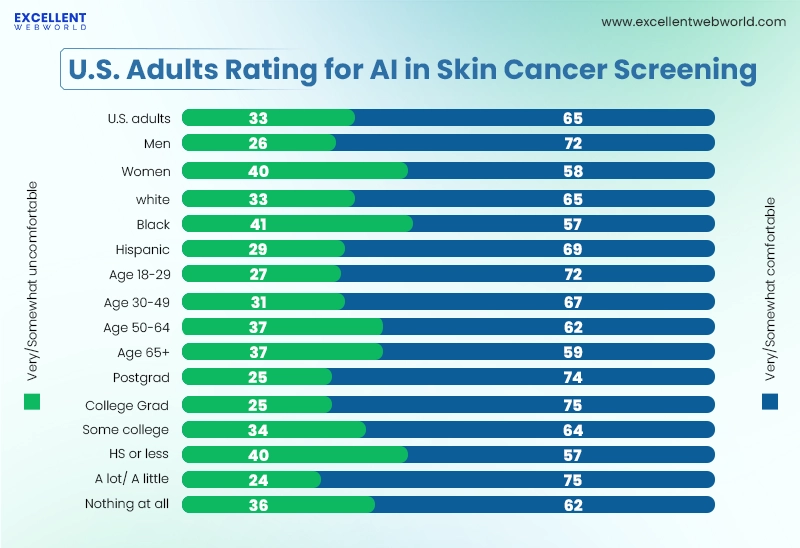 EXCELLENT WEBWORLD

www.excellentwebworld.com

U.S. Adults Rating for AI in Skin Cancer Screening

Very/Somewhat uncomfortable

Very/Somewhat comfortable

| | | |
|---|---|---|
| U.S. adults | 33 | 65 |
| Men | 26 | 72 |
| Women | 40 | 58 |
| white | 33 | 65 |
| Black | 41 | 57 |
| Hispanic | 29 | 69 |
| Age 18-29 | 27 | 72 |
| Age 30-49 | 31 | 67 |
| Age 50-64 | 37 | 62 |
| Age 65+ | 37 | 59 |
| Postgrad | 25 | 74 |
| College Grad | 25 | 75 |
| Some college | 34 | 64 |
| HS or less | 40 | 57 |
| A lot/ A little | 24 | 75 |
| Nothing at all | 36 | 62 |